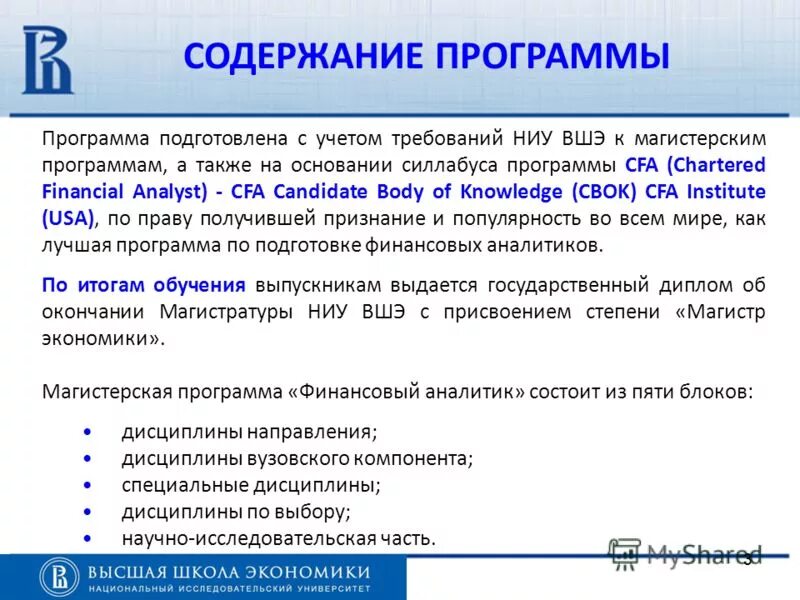 СОДЕРЖАНИЕ ПРОГРАММЫ

Программа подготовлена с учетом требований НИУ ВШЭ к магистерским программам, а также на основании силлабуса программы CFA (Chartered Financial Analyst) - CFA Candidate Body of Knowledge (CBOK) CFA Institute (USA), по праву получившей признание и популярность во всем мире, как лучшая программа по подготовке финансовых аналитиков.

По итогам обучения выпускникам выдается государственный диплом об окончании Магистратуры НИУ ВШЭ с присвоением степени «Магистр экономики».

Магистерская программа «Финансовый аналитик» состоит из пяти блоков:

• дисциплины направления;
• дисциплины вузовского компонента;
• специальные дисциплины;
• дисциплины по выбору;
• научно-исследовательская часть.

MyShared

3

ВЫСШАЯ ШКОЛА ЭКОНОМИКИ
НАЦИОНАЛЬНЫЙ ИССЛЕДОВАТЕЛЬСКИЙ УНИВЕРСИТЕТ